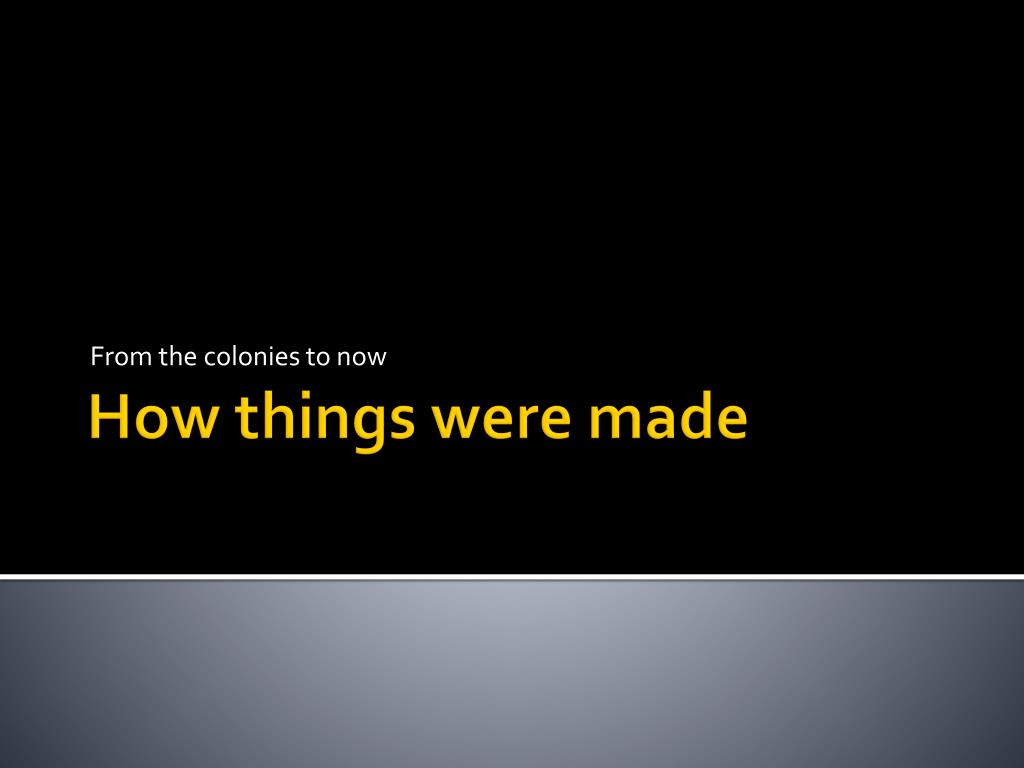 From the colonies to now

How things were made